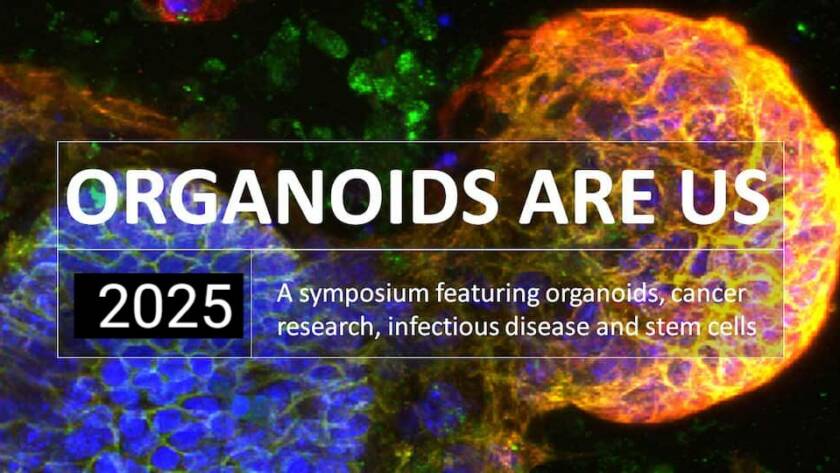 ORGANOIDS ARE US

2025

A symposium featuring organoids, cancer research, infectious disease and stem cells